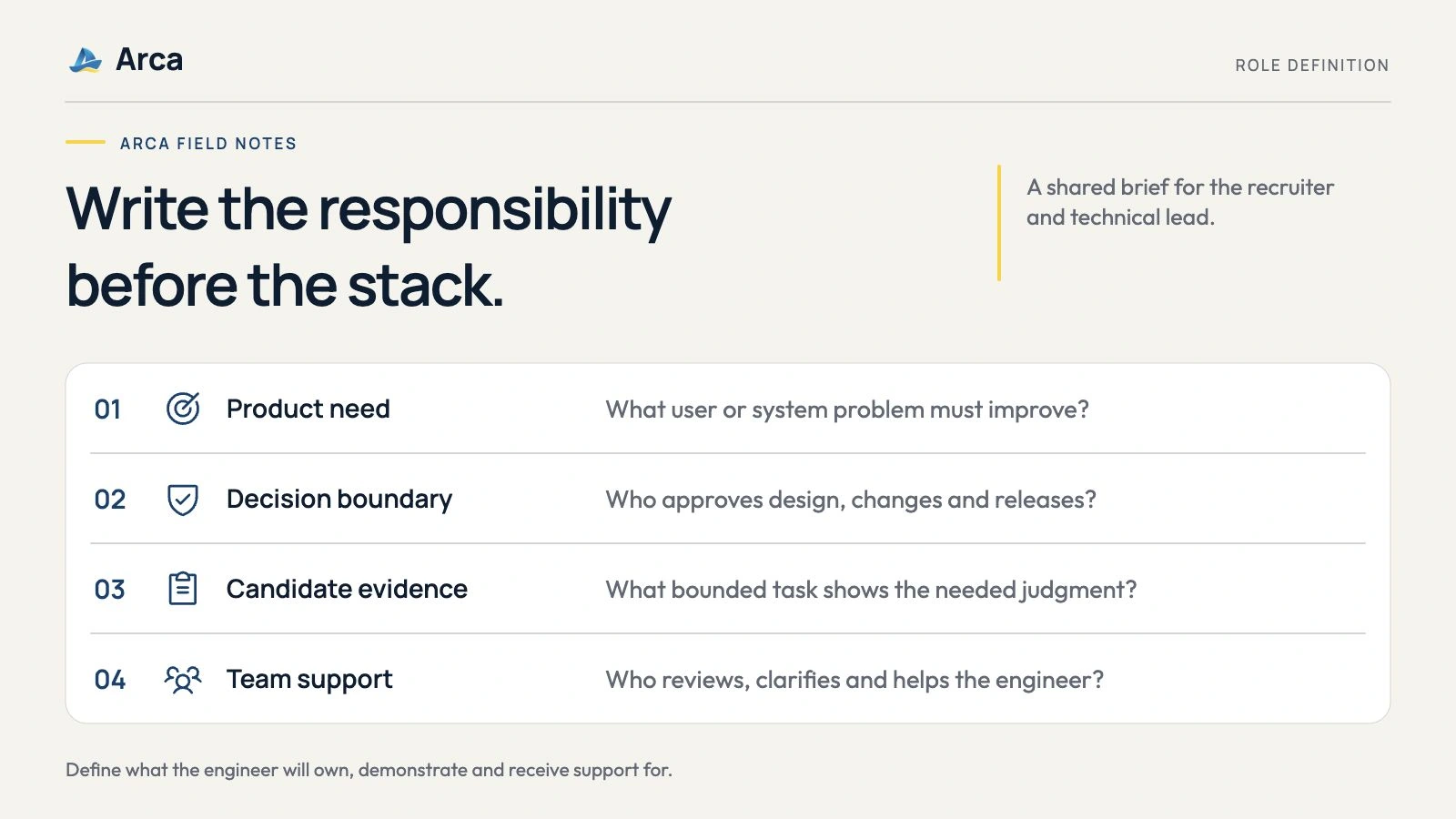 Arca

ROLE DEFINITION

ARCA FIELD NOTES

Write the responsibility before the stack.

A shared brief for the recruiter and technical lead.

01 Product need
What user or system problem must improve?

02 Decision boundary
Who approves design, changes and releases?

03 Candidate evidence
What bounded task shows the needed judgment?

04 Team support
Who reviews, clarifies and helps the engineer?

Define what the engineer will own, demonstrate and receive support for.